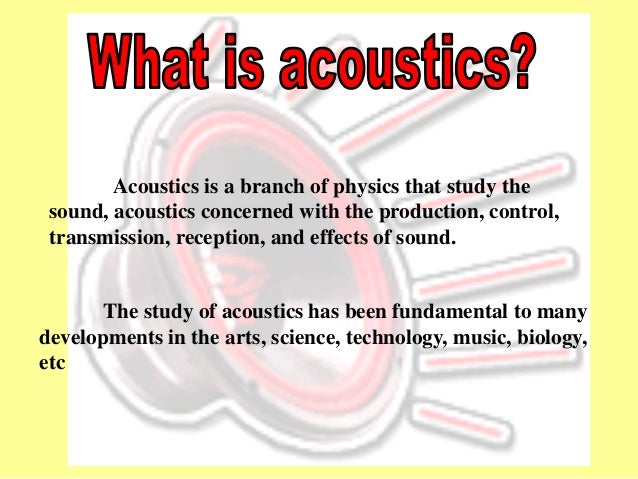 What is acoustics?

Acoustics is a branch of physics that study the sound, acoustics concerned with the production, control, transmission, reception, and effects of sound.

The study of acoustics has been fundamental to many developments in the arts, science, technology, music, biology, etc